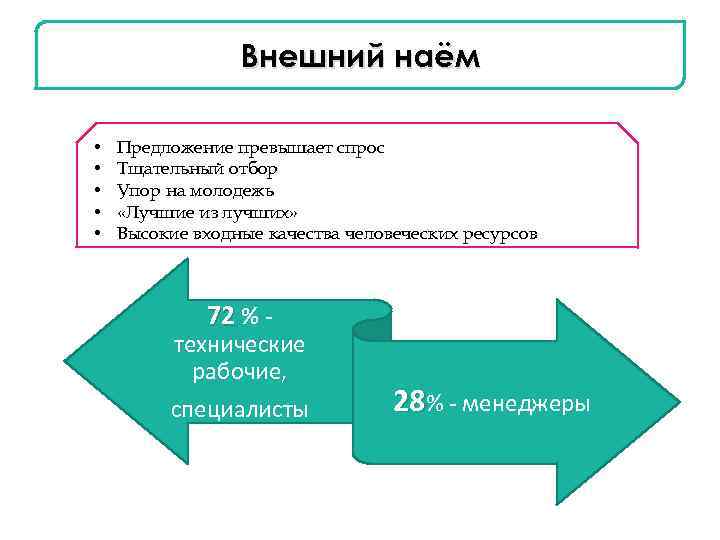 Внешний наём

• Предложение превышает спрос
• Тщательный отбор
• Упор на молодежь
• «Лучшие из лучших»
• Высокие входные качества человеческих ресурсов

72 % - технические рабочие, специалисты

28% - менеджеры